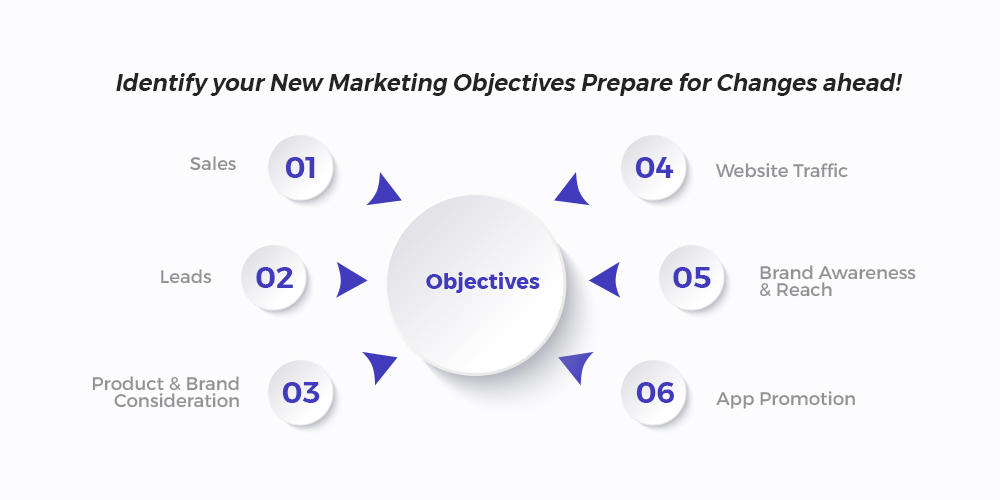 Identify your New Marketing Objectives Prepare for Changes ahead!

Sales 01

Leads 02

Product & Brand Consideration 03

Objectives

04 Website Traffic

05 Brand Awareness & Reach

06 App Promotion